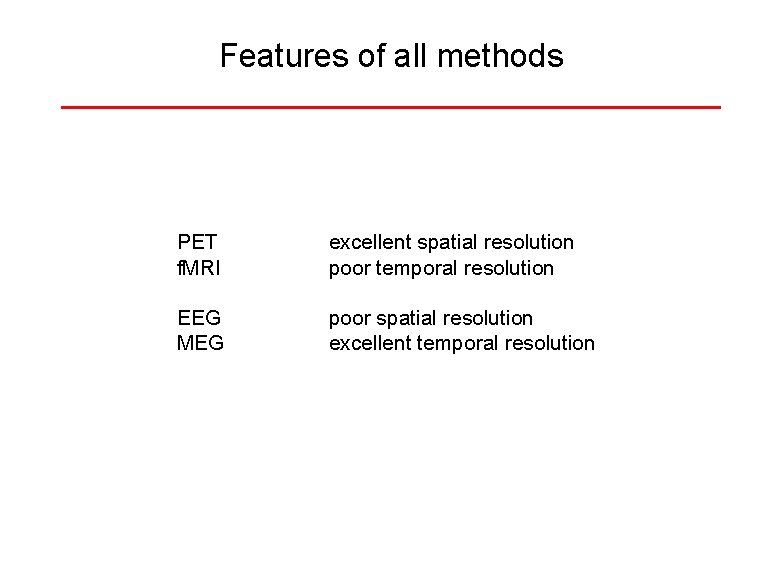 Features of all methods

PET excellent spatial resolution
fMRI poor temporal resolution

EEG poor spatial resolution
MEG excellent temporal resolution